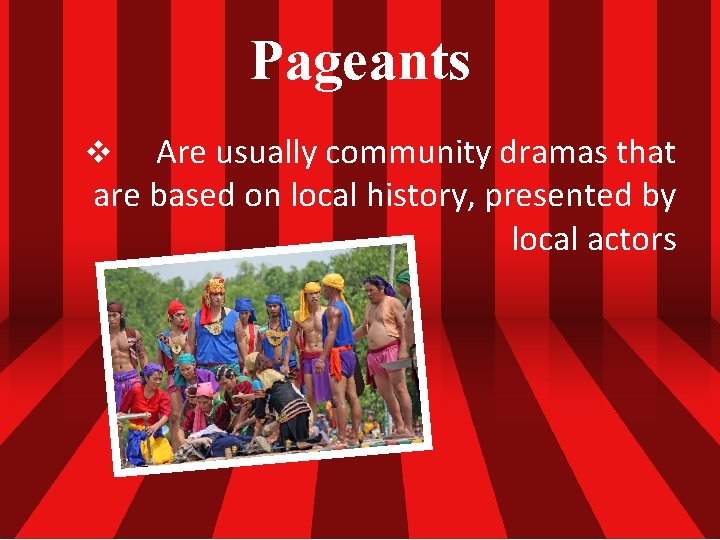 Pageants

❖ Are usually community dramas that are based on local history, presented by local actors